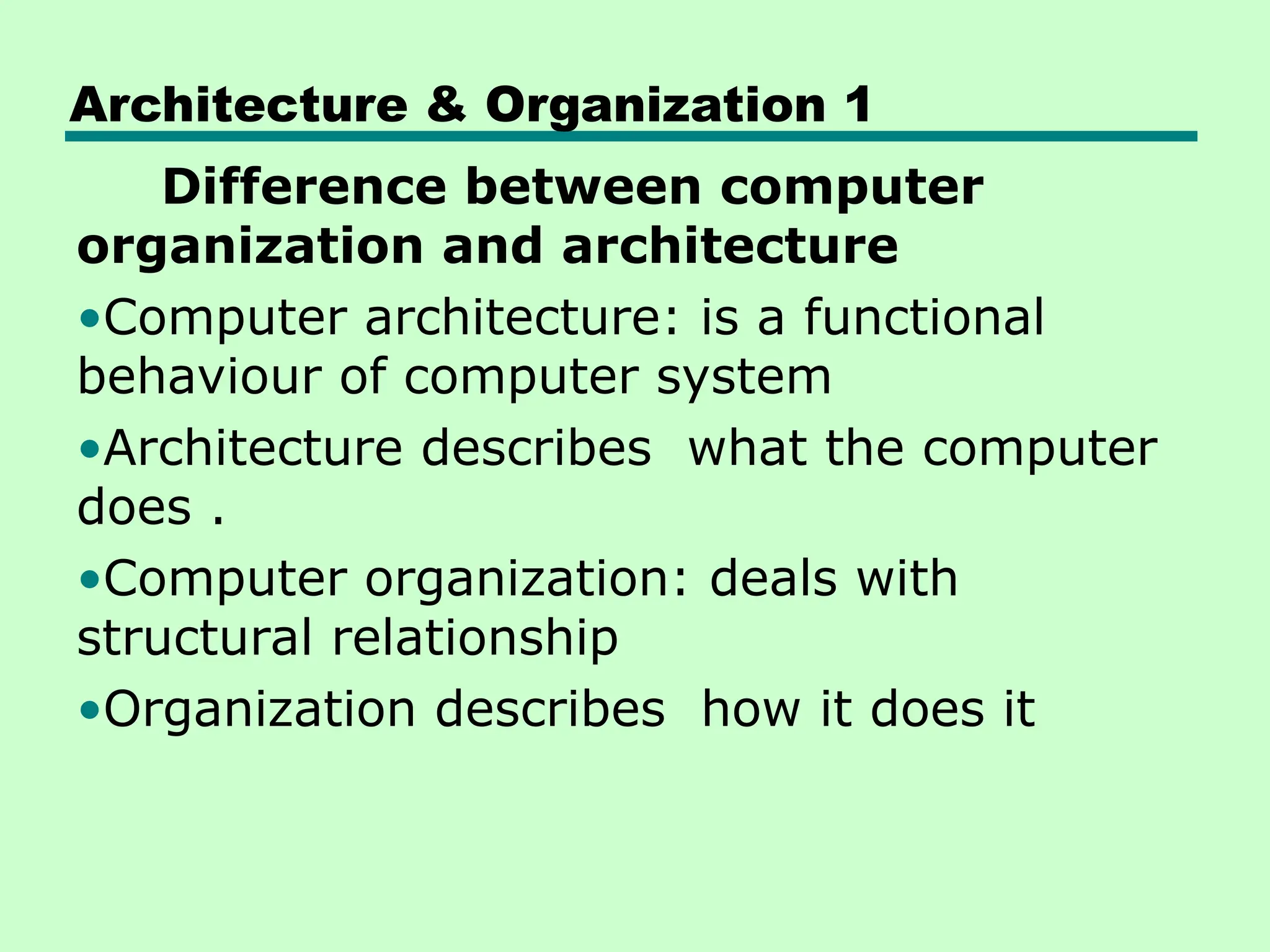 Architecture & Organization 1

Difference between computer organization and architecture

•Computer architecture: is a functional behaviour of computer system

•Architecture describes what the computer does .

•Computer organization: deals with structural relationship

•Organization describes how it does it